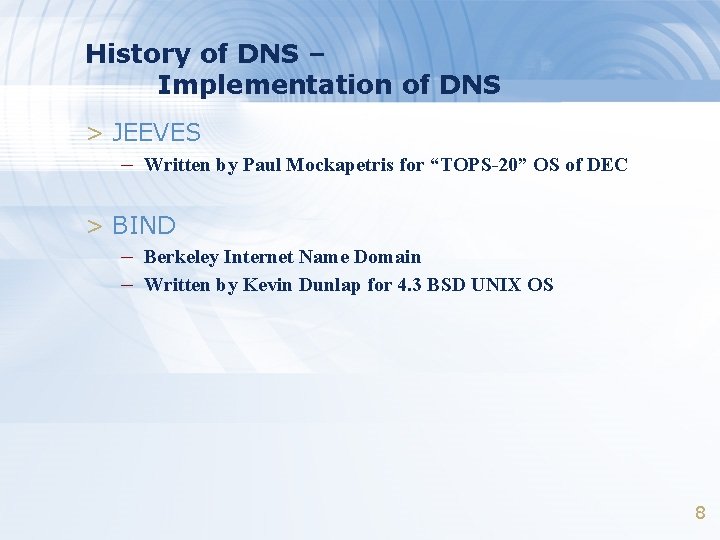 History of DNS –
Implementation of DNS

> JEEVES
– Written by Paul Mockapetris for “TOPS-20” OS of DEC

> BIND
– Berkeley Internet Name Domain
– Written by Kevin Dunlap for 4.3 BSD UNIX OS

8